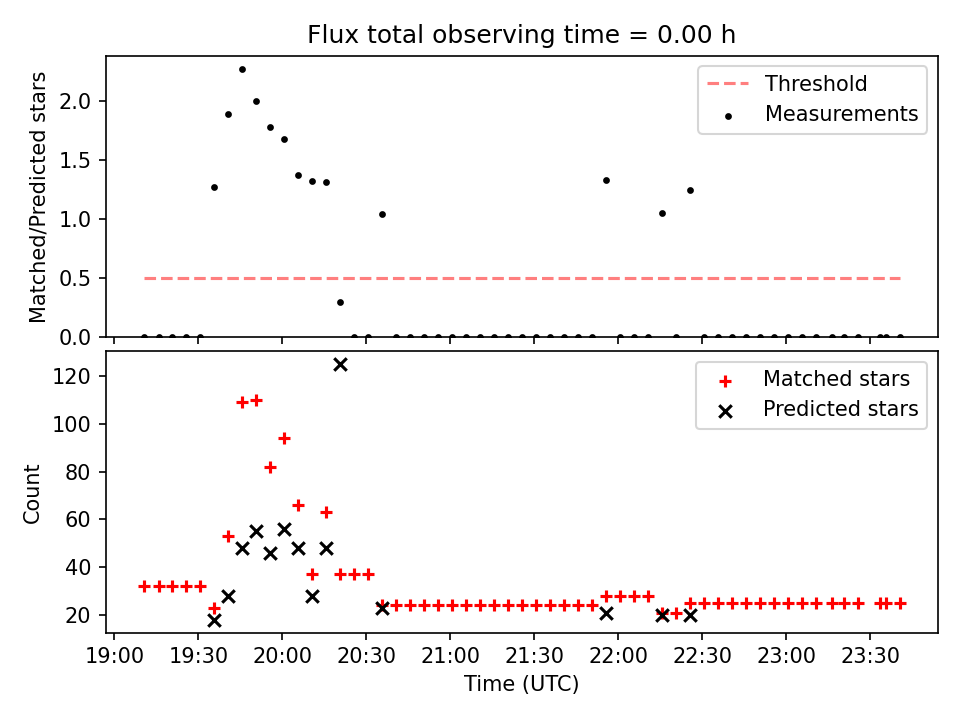 Flux total observing time = 0.00 h

Matched/Predicted stars

2.0
1.5
1.0
0.5
0.0

Threshold
Measurements

Count

120
100
80
60
40
20

Matched stars
Predicted stars

19:00 19:30 20:00 20:30 21:00 21:30 22:00 22:30 23:00 23:30

Time (UTC)